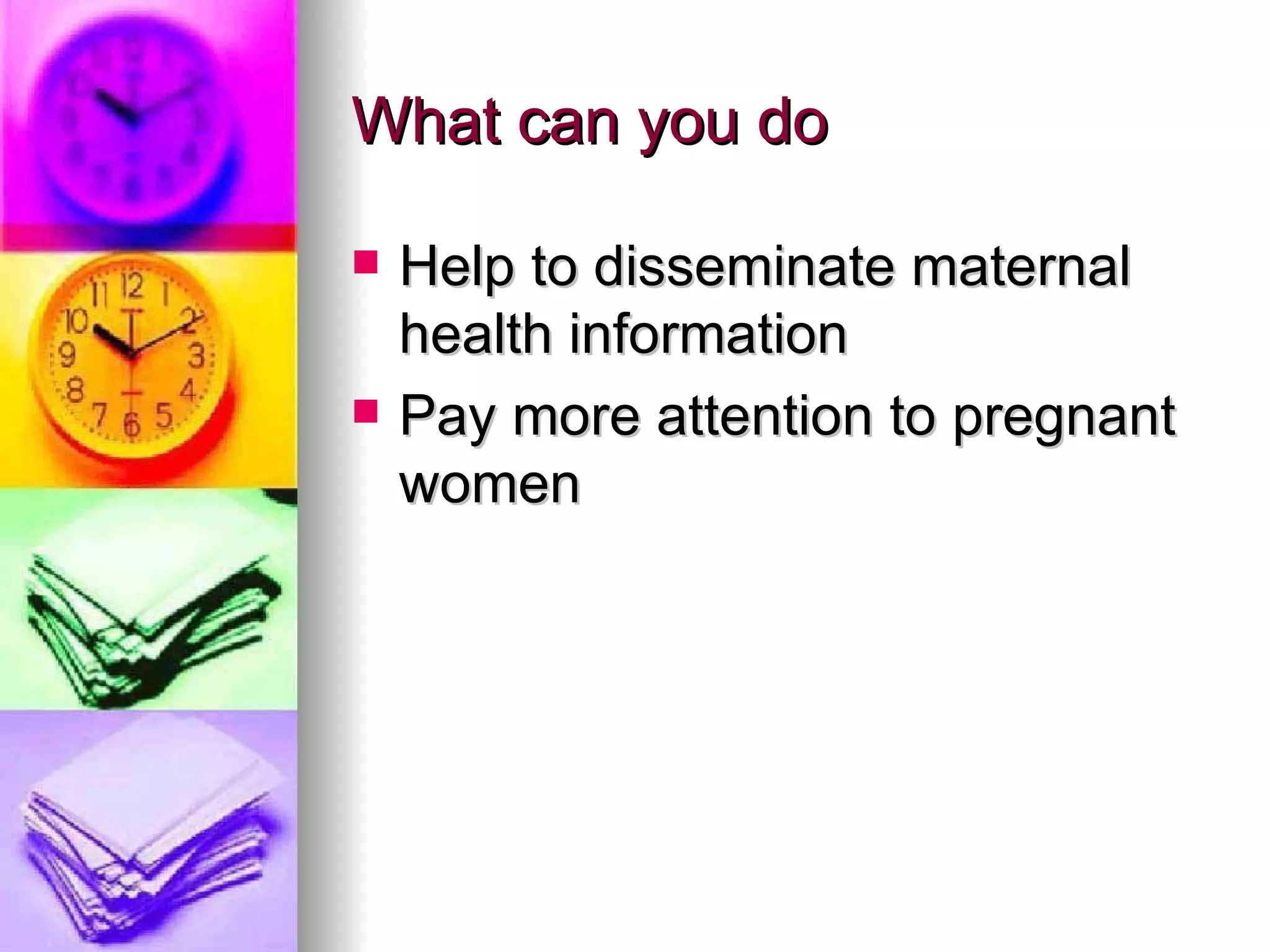 What can you do

- Help to disseminate maternal health information
- Pay more attention to pregnant women